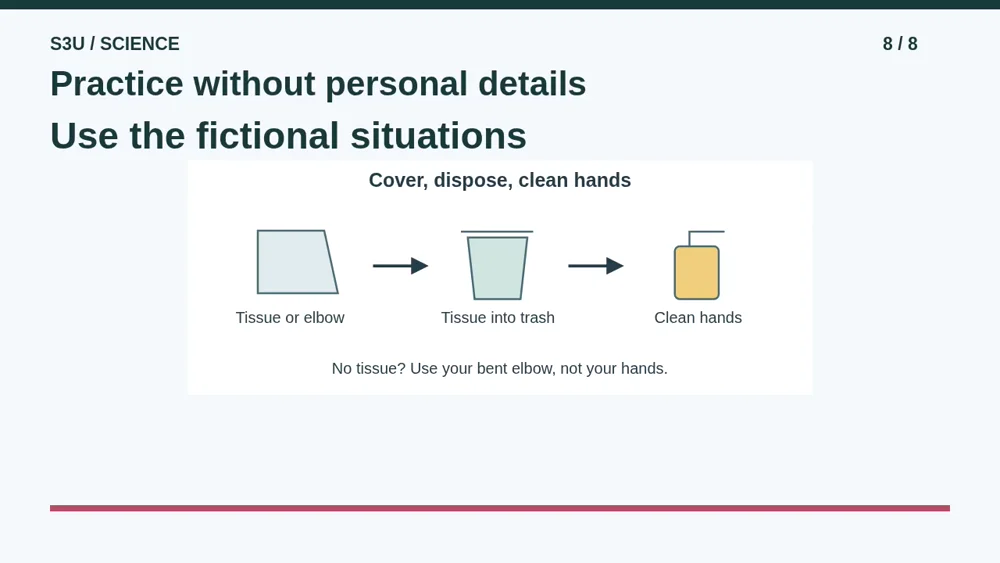 S3U / SCIENCE

8 / 8

Practice without personal details

Use the fictional situations

Cover, dispose, clean hands

Tissue or elbow

Tissue into trash

Clean hands

No tissue? Use your bent elbow, not your hands.